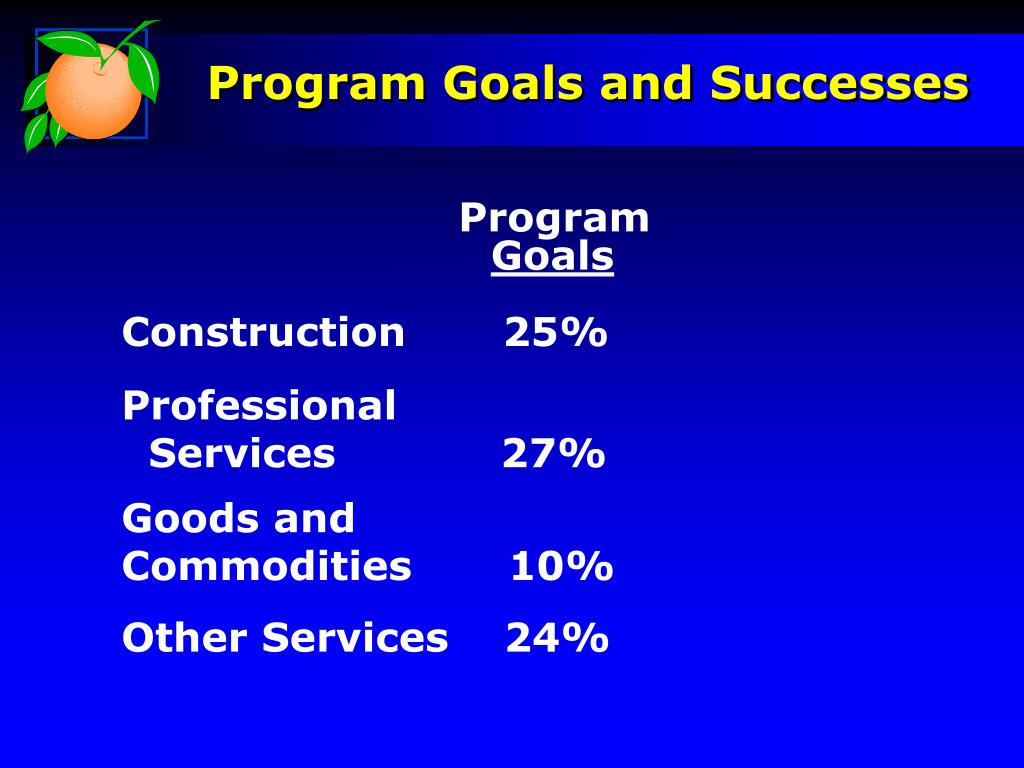 Program Goals and Successes

| | Program Goals |
|---|---|
| Construction | 25% |
| Professional Services | 27% |
| Goods and Commodities | 10% |
| Other Services | 24% |